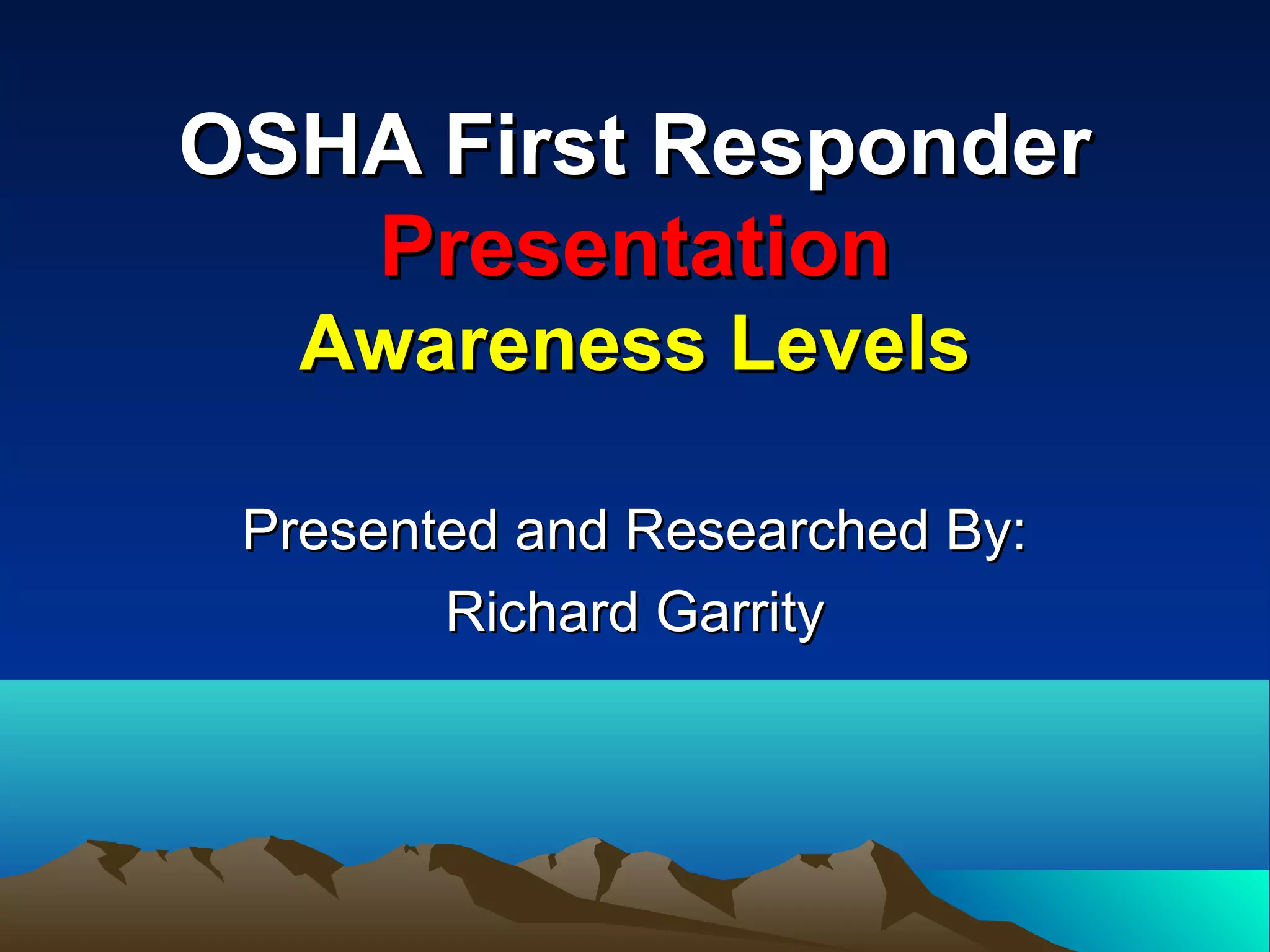 OSHA First Responder
Presentation
Awareness Levels

Presented and Researched By:
Richard Garrity